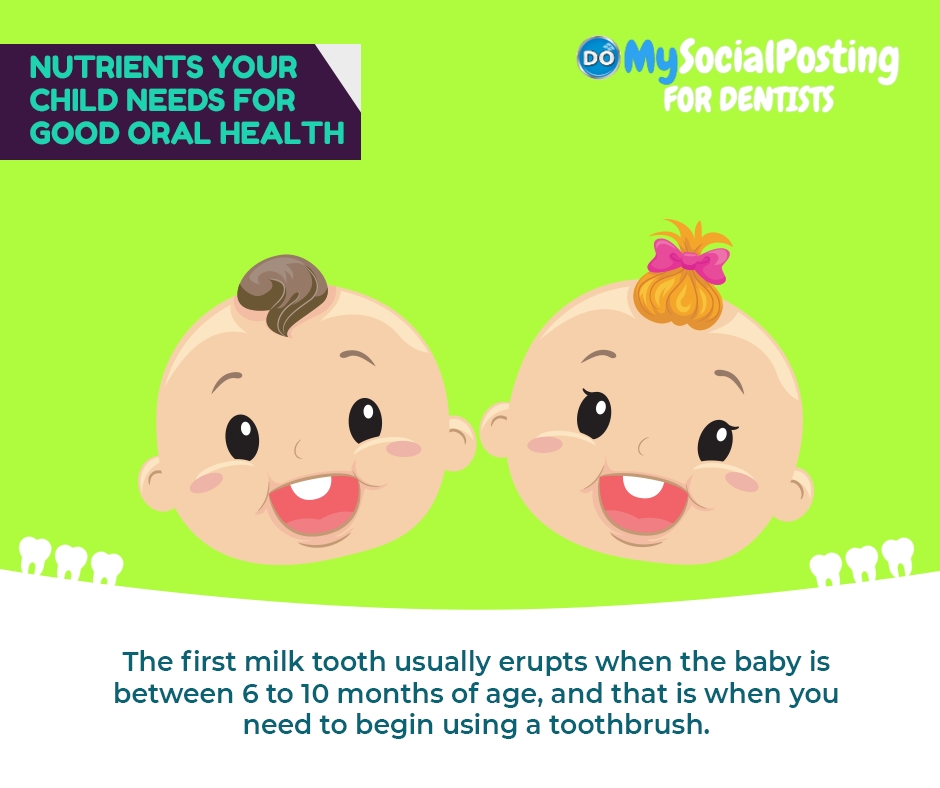 NUTRIENTS YOUR CHILD NEEDS FOR GOOD ORAL HEALTH

DO MySocialPosting FOR DENTISTS

The first milk tooth usually erupts when the baby is between 6 to 10 months of age, and that is when you need to begin using a toothbrush.